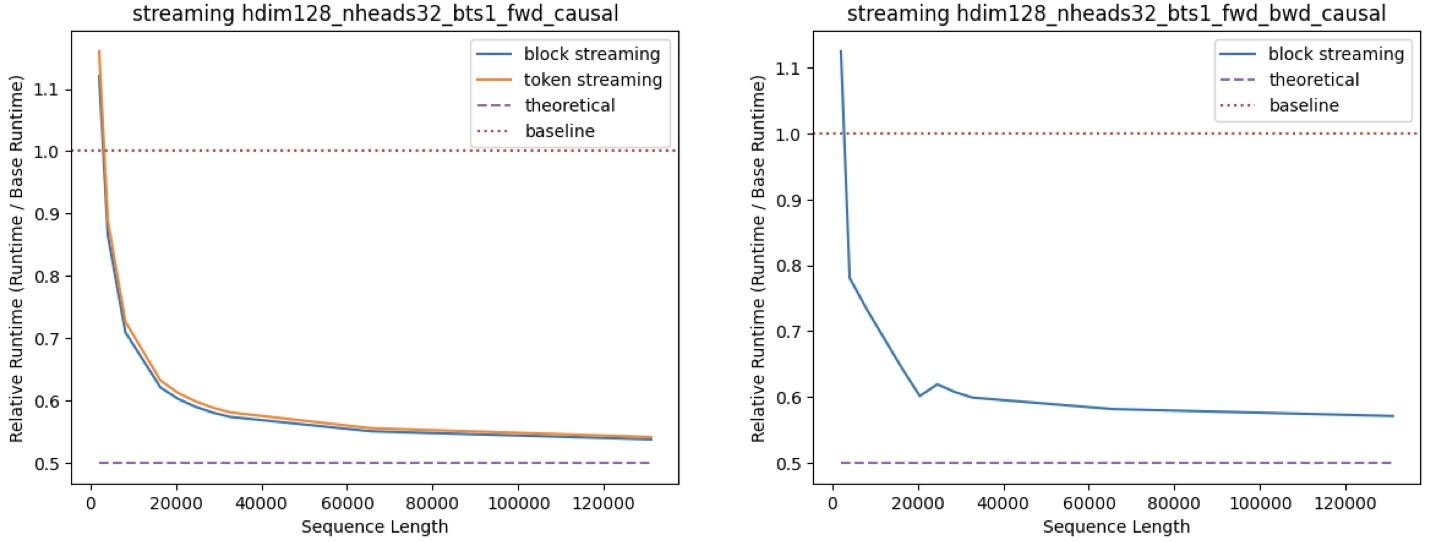 streaming hdim128_nheads32_bts1_fwd_causal

block streaming
token streaming
theoretical
baseline

Relative Runtime (Runtime / Base Runtime)

1.1
1.0
0.9
0.8
0.7
0.6
0.5

0
20000
40000
60000
80000
100000
120000

Sequence Length

streaming hdim128_nheads32_bts1_fwd_bwd_causal

block streaming
theoretical
baseline

Relative Runtime (Runtime / Base Runtime)

1.1
1.0
0.9
0.8
0.7
0.6
0.5

0
20000
40000
60000
80000
100000
120000

Sequence Length